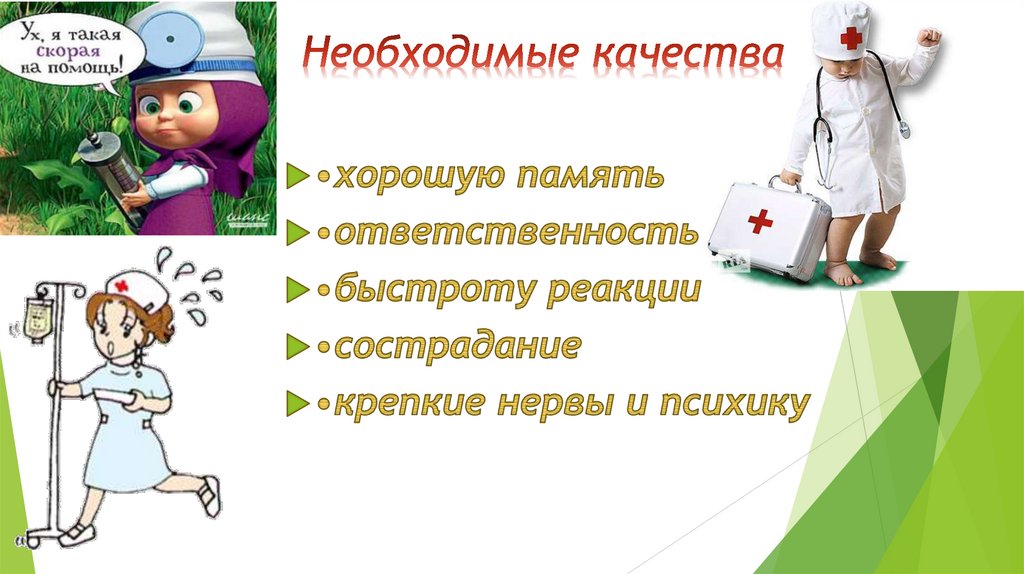 Ух, я такая скорая на помощь!

Необходимые качества

•хорошую память

•ответственность

•быстроту реакции

•сострадание

•крепкие нервы и психику